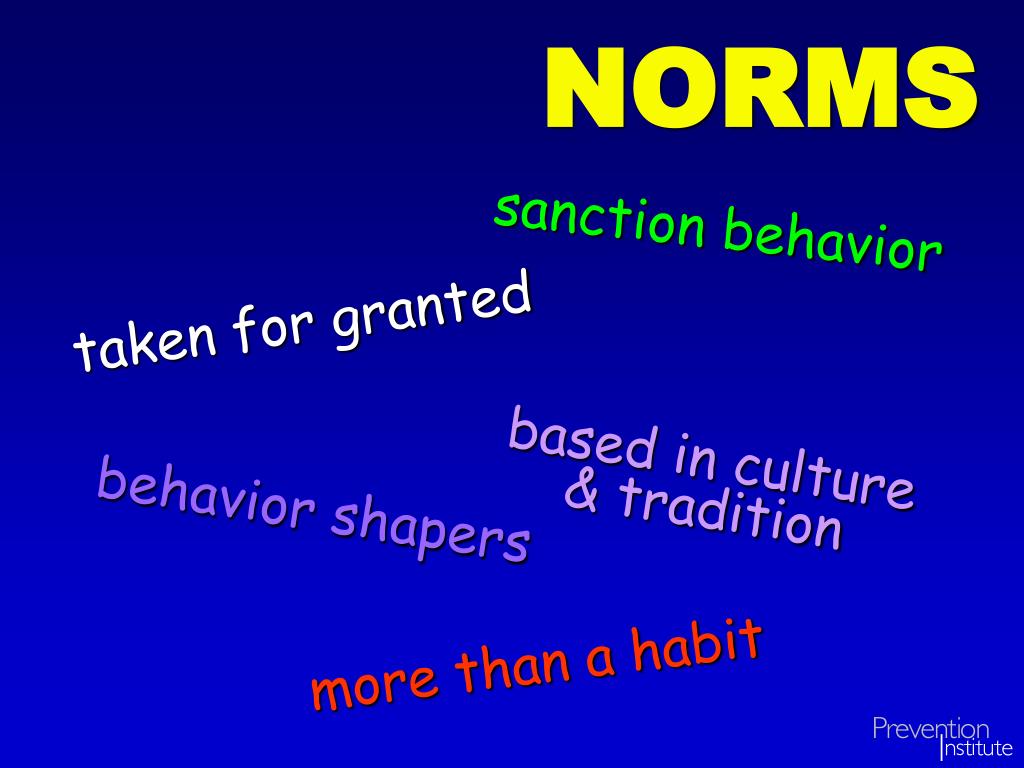 NORMS

sanction behavior

taken for granted

based in culture & tradition

behavior shapers

more than a habit

Prevention Institute